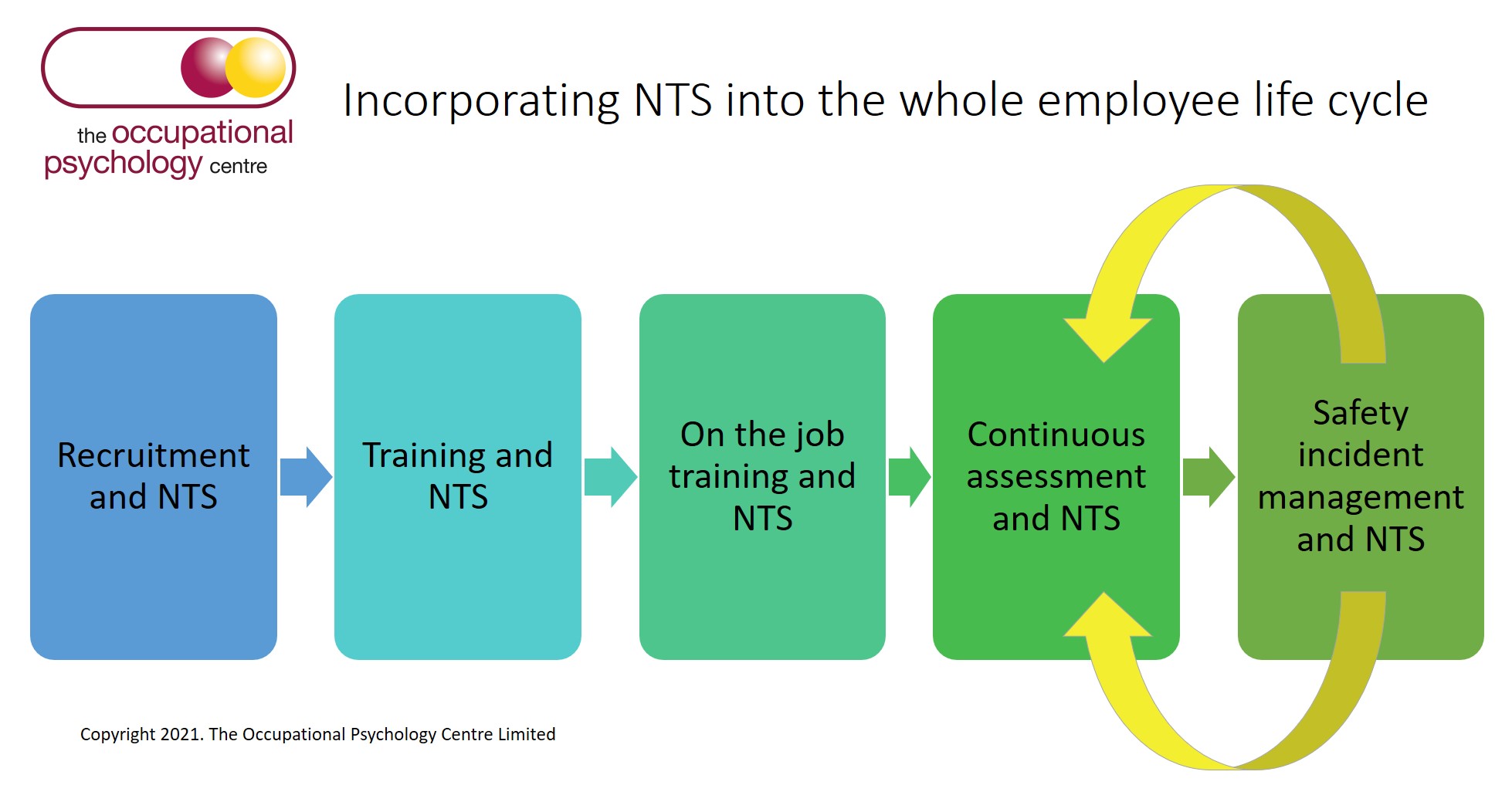 the occupational psychology centre

Incorporating NTS into the whole employee life cycle

Recruitment and NTS

Training and NTS

On the job training and NTS

Continuous assessment and NTS

Safety incident management and NTS

Copyright 2021. The Occupational Psychology Centre Limited